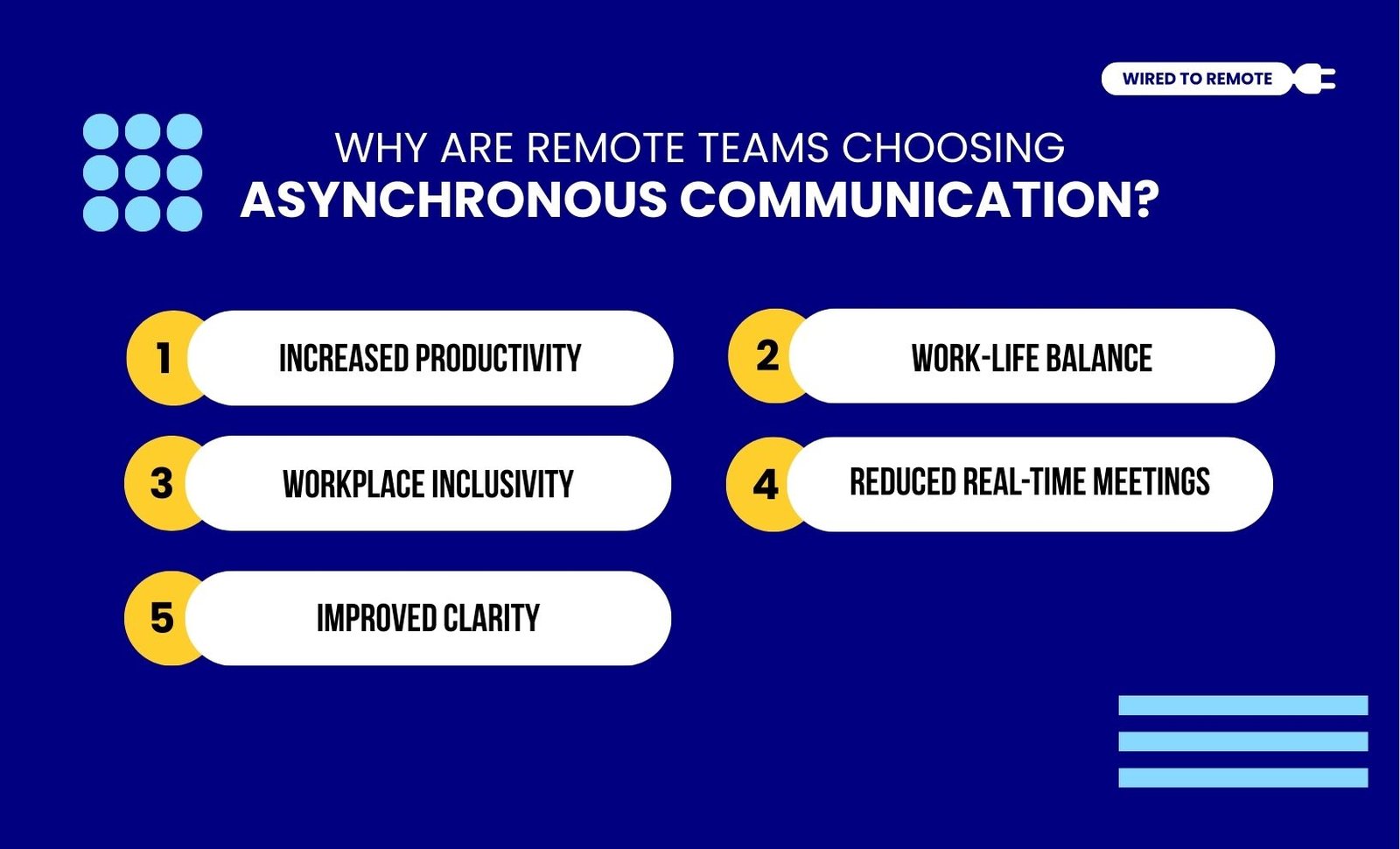 WIRED TO REMOTE

WHY ARE REMOTE TEAMS CHOOSING
ASYNCHRONOUS COMMUNICATION?

1 INCREASED PRODUCTIVITY

2 WORK-LIFE BALANCE

3 WORKPLACE INCLUSIVITY

4 REDUCED REAL-TIME MEETINGS

5 IMPROVED CLARITY